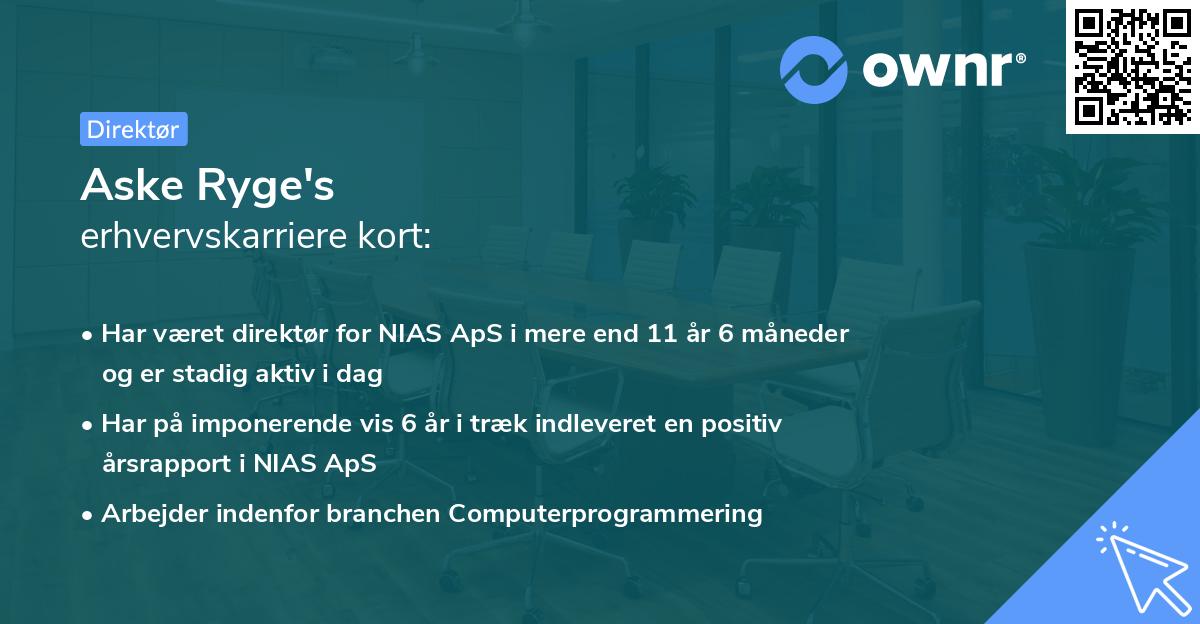 ownr®

Direktør

Aske Ryge's
erhvervskarriere kort:

• Har været direktør for NIAS ApS i mere end 11 år 6 måneder og er stadig aktiv i dag

• Har på imponerende vis 6 år i træk indleveret en positiv årsrapport i NIAS ApS

• Arbejder indenfor branchen Computerprogrammering